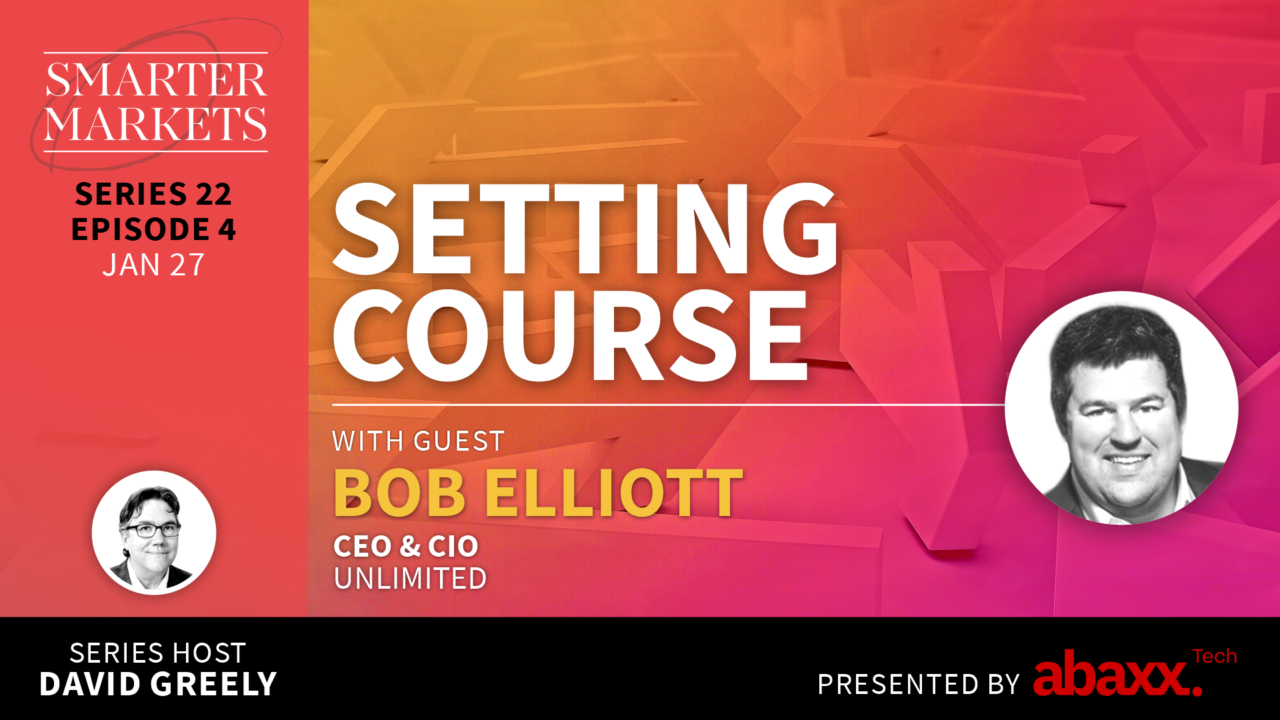 SMARTER MARKETS

SERIES 22
EPISODE 4
JAN 27

SETTING COURSE

WITH GUEST
BOB ELLIOTT
CEO & CIO
UNLIMITED

SERIES HOST
DAVID GREELY

PRESENTED BY abaxx. Tech